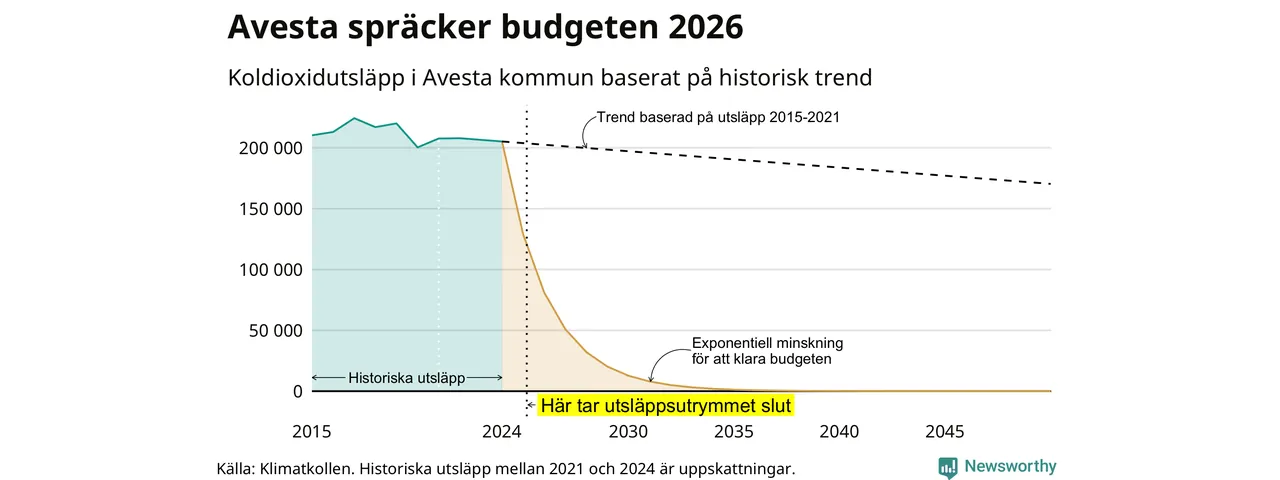 Avesta spräcker budgeten 2026

Koldioxidutsläpp i Avesta kommun baserat på historisk trend

Trend baserad på utsläpp 2015-2021

200 000
150 000
100 000
50 000
0

Exponentiell minskning för att klara budgeten

Historiska utsläpp

Här tar utsläppsutrymmet slut

2015
2024
2030
2035
2040
2045

Källa: Klimatkollen. Historiska utsläpp mellan 2021 och 2024 är uppskattningar.

Newsworthy